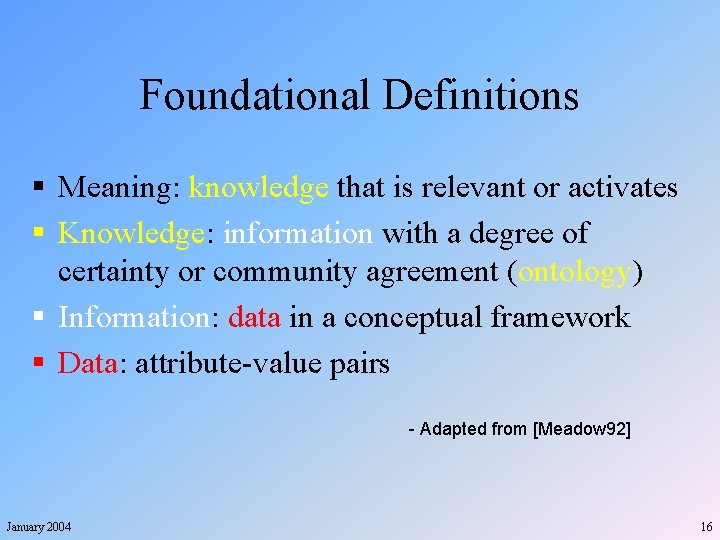 Foundational Definitions

▪ Meaning: knowledge that is relevant or activates
▪ Knowledge: information with a degree of certainty or community agreement (ontology)
▪ Information: data in a conceptual framework
▪ Data: attribute-value pairs

- Adapted from [Meadow92]

January 2004

16